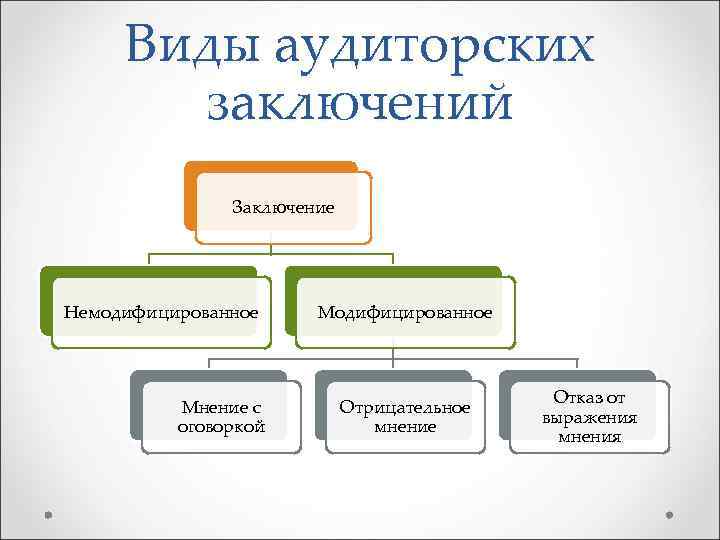 Виды аудиторских заключений

Заключение

Немодифицированное

Модифицированное

Мнение с оговоркой

Отрицательное мнение

Отказ от выражения мнения